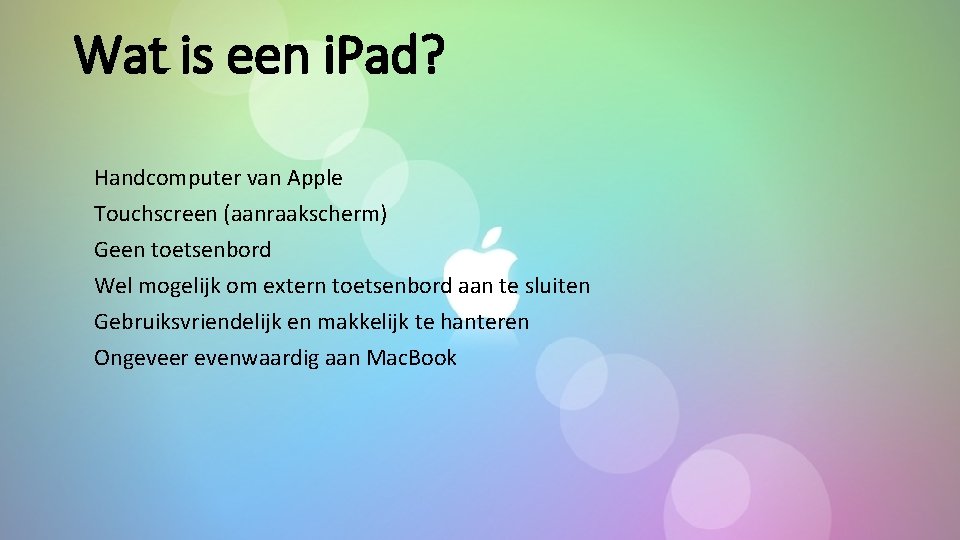 Wat is een iPad?

Handcomputer van Apple
Touchscreen (aanraakscherm)
Geen toetsenbord
Wel mogelijk om extern toetsenbord aan te sluiten
Gebruiksvriendelijk en makkelijk te hanteren
Ongeveer evenwaardig aan MacBook